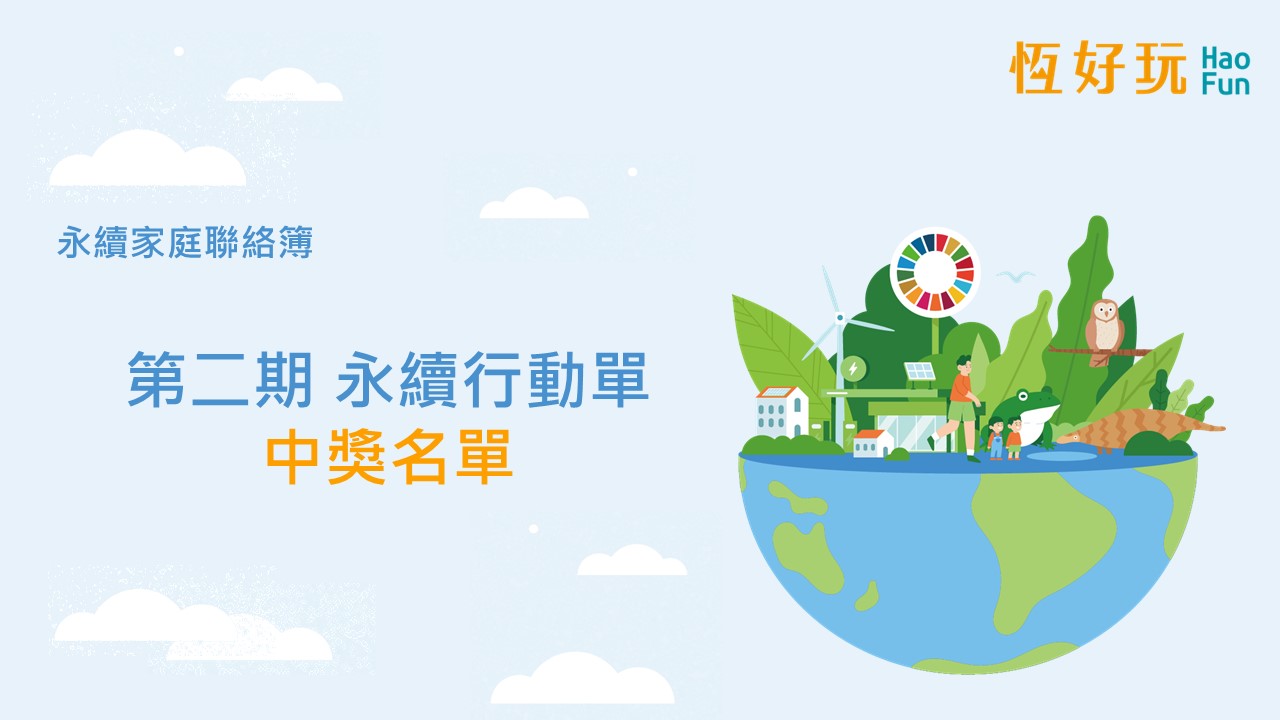 恆好玩 Hao Fun

永續家庭聯絡簿

第二期 永續行動單
中獎名單